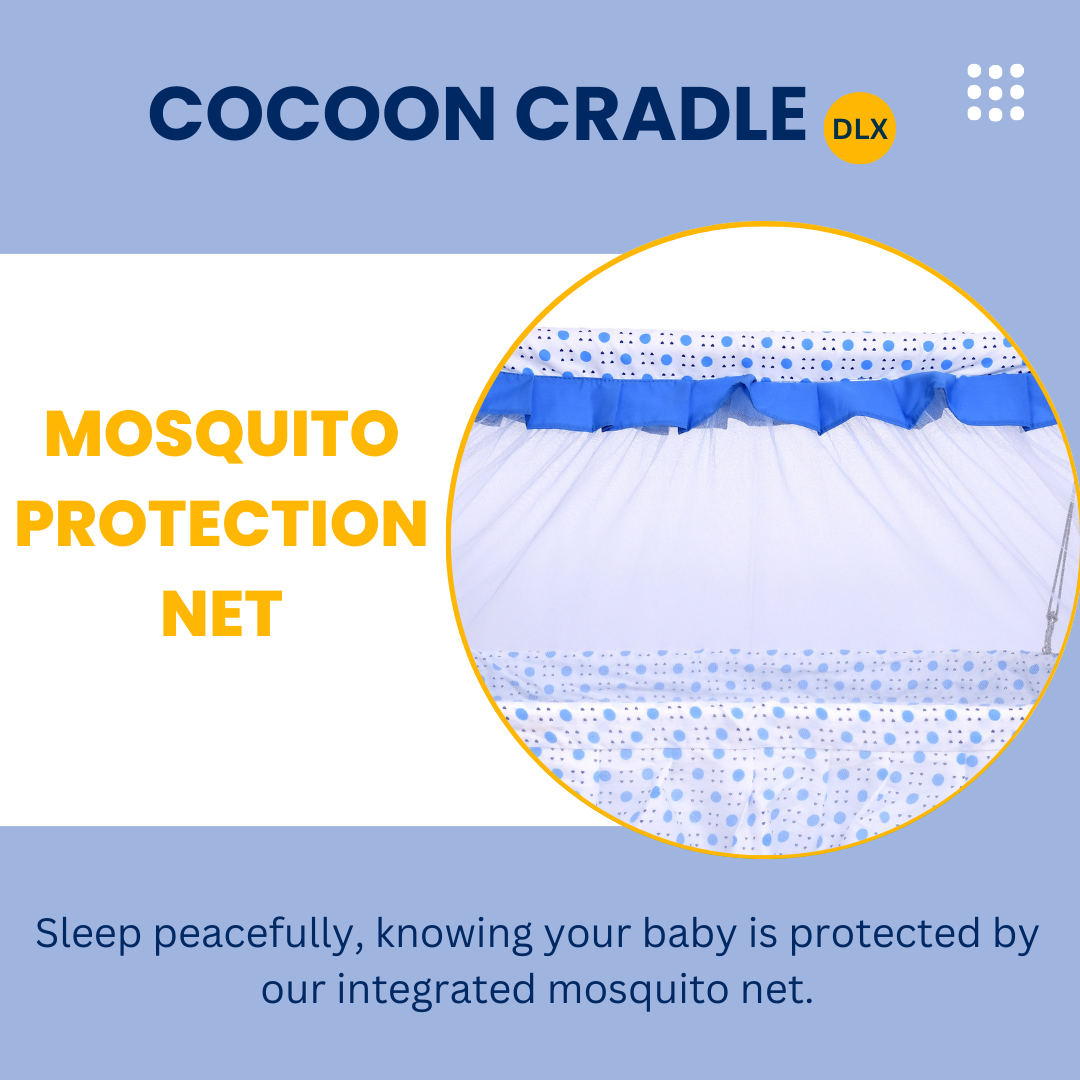 COCOON CRADLE DLX

MOSQUITO PROTECTION NET

Sleep peacefully, knowing your baby is protected by our integrated mosquito net.